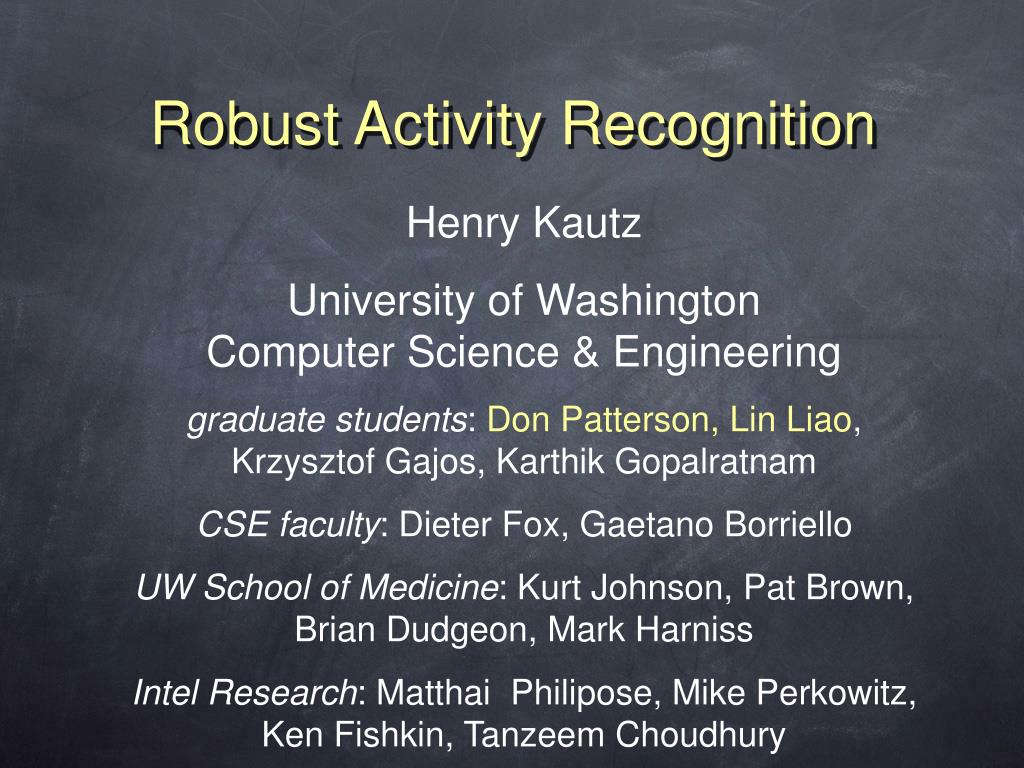 Robust Activity Recognition

Henry Kautz

University of Washington
Computer Science & Engineering

graduate students: Don Patterson, Lin Liao, Krzysztof Gajos, Karthik Gopalratnam

CSE faculty: Dieter Fox, Gaetano Borriello

UW School of Medicine: Kurt Johnson, Pat Brown, Brian Dudgeon, Mark Harniss

Intel Research: Matthai Philipose, Mike Perkowitz, Ken Fishkin, Tanzeem Choudhury